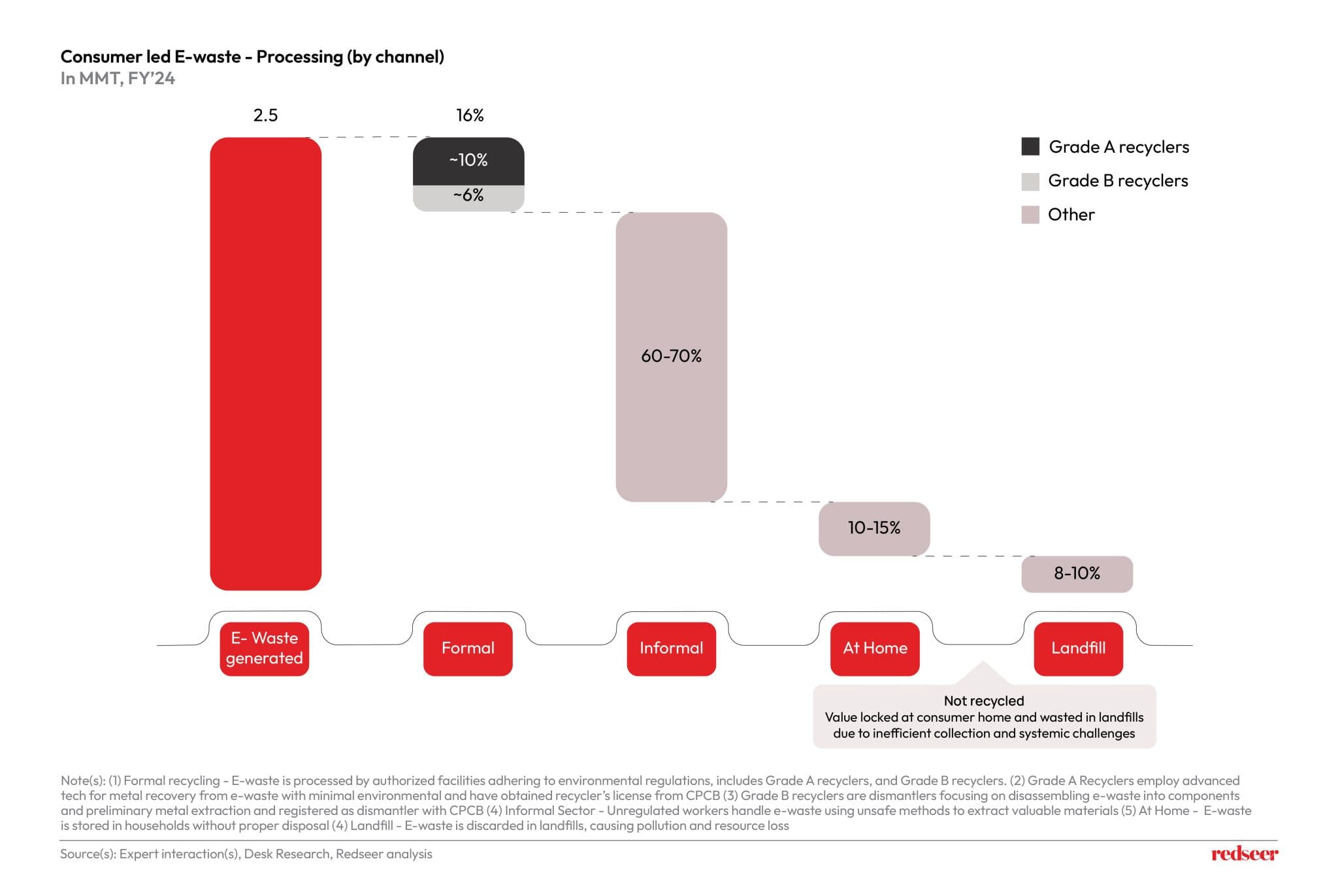 Consumer led E-waste - Processing (by channel)
In MMT, FY'24

2.5

16%

~10%

~6%

60-70%

10-15%

8-10%

Grade A recyclers

Grade B recyclers

Other

E- Waste generated

Formal

Informal

At Home

Landfill

Not recycled
Value locked at consumer home and wasted in landfills due to inefficient collection and systemic challenges

Note(s): (1) Formal recycling - E-waste is processed by authorized facilities adhering to environmental regulations, includes Grade A recyclers, and Grade B recyclers. (2) Grade A Recyclers employ advanced tech for metal recovery from e-waste with minimal environmental and have obtained recycler's license from CPCB (3) Grade B recyclers are dismantlers focusing on disassembling e-waste into components and preliminary metal extraction and registered as dismantler with CPCB (4) Informal Sector - Unregulated workers handle e-waste using unsafe methods to extract valuable materials (5) At Home - E-waste is stored in households without proper disposal (4) Landfill - E-waste is discarded in landfills, causing pollution and resource loss

Source(s): Expert interaction(s), Desk Research, Redseer analysis

redseer